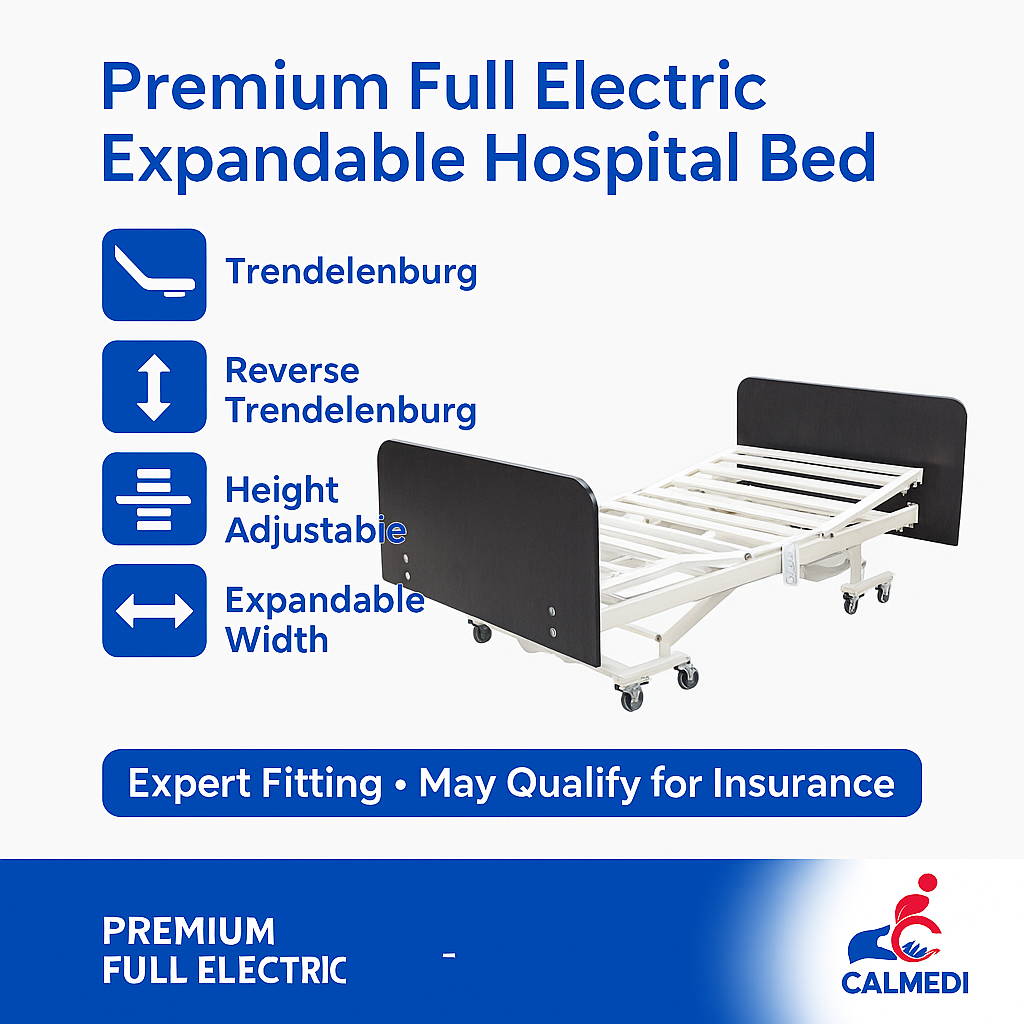 Premium Full Electric Expandable Hospital Bed

Trendelenburg

Reverse Trendelenburg

Height Adjustabie

Expandable Width

Expert Fitting • May Qualify for Insurance

PREMIUM
FULL ELECTRIC

-

CALMEDI